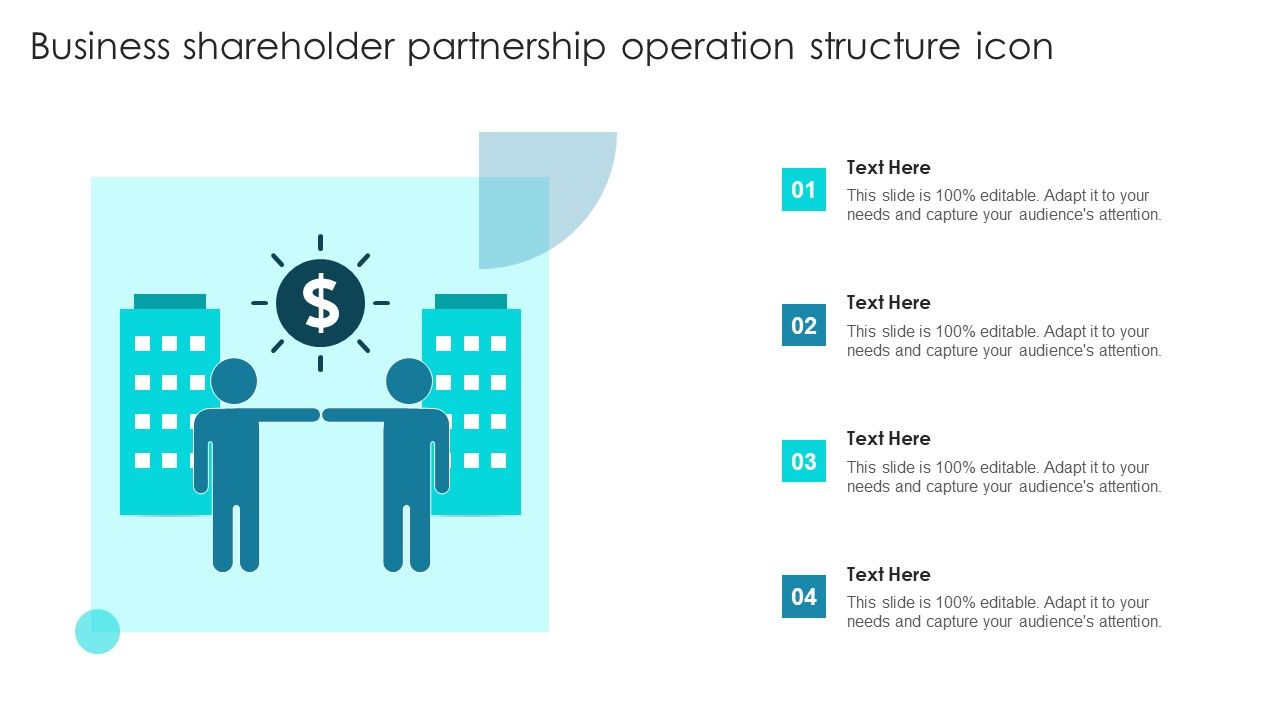 Business shareholder partnership operation structure icon

$

01

Text Here

This slide is 100% editable. Adapt it to your needs and capture your audience's attention.

02

Text Here

This slide is 100% editable. Adapt it to your needs and capture your audience's attention.

03

Text Here

This slide is 100% editable. Adapt it to your needs and capture your audience's attention.

04

Text Here

This slide is 100% editable. Adapt it to your needs and capture your audience's attention.